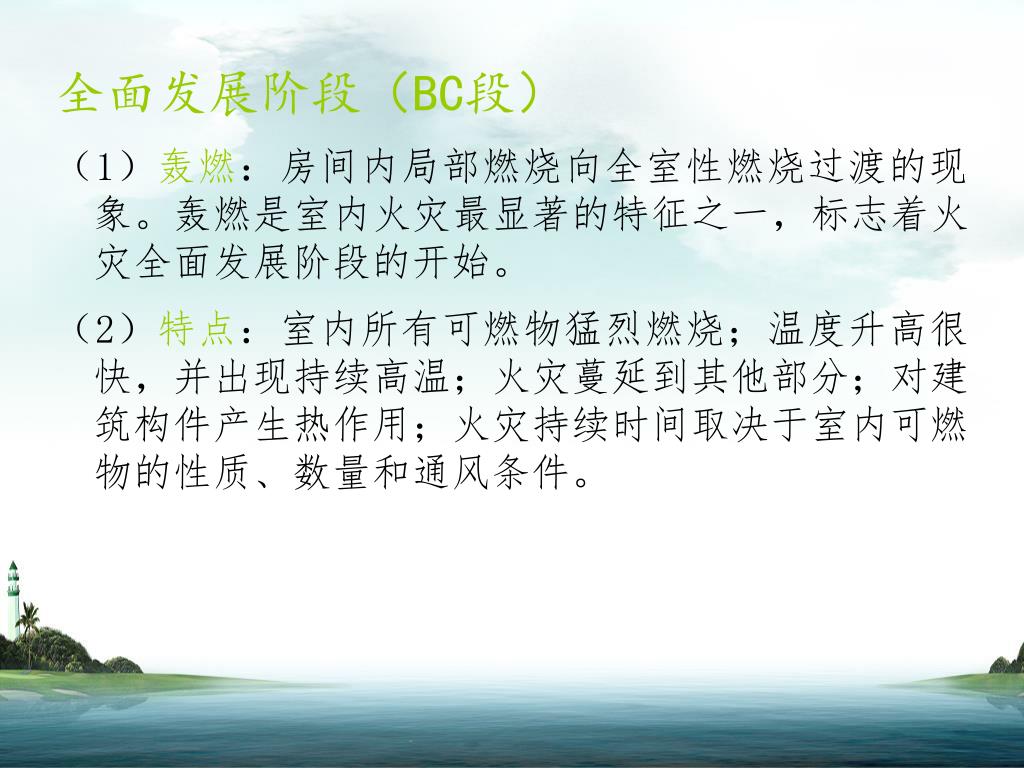 全面发展阶段（BC段）

（1）轰燃：房间内局部燃烧向全室性燃烧过渡的现象。轰燃是室内火灾最显著的特征之一，标志着火灾全面发展阶段的开始。

（2）特点：室内所有可燃物猛烈燃烧；温度升高很快，并出现持续高温；火灾蔓延到其他部分；对建筑构件产生热作用；火灾持续时间取决于室内可燃物的性质、数量和通风条件。